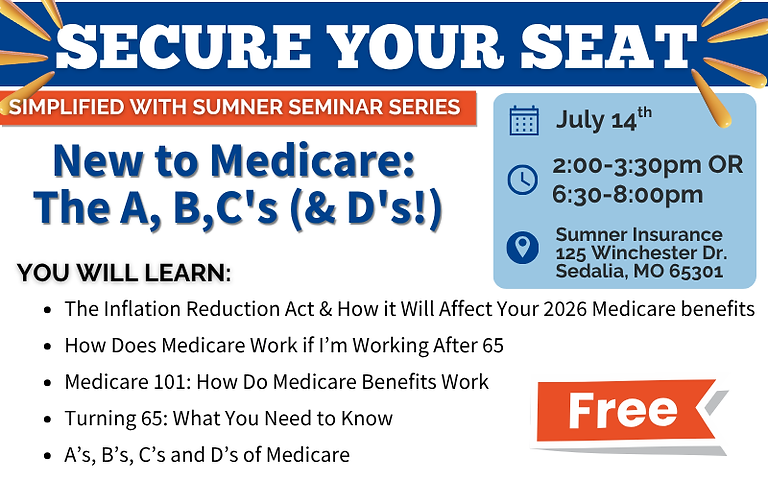 SECURE YOUR SEAT

SIMPLIFIED WITH SUMNER SEMINAR SERIES

New to Medicare: The A, B,C's (& D's!)

July 14$^{th}$

2:00-3:30pm OR 6:30-8:00pm

Sumner Insurance
125 Winchester Dr.
Sedalia, MO 65301

YOU WILL LEARN:

- The Inflation Reduction Act & How it Will Affect Your 2026 Medicare benefits
- How Does Medicare Work if I'm Working After 65
- Medicare 101: How Do Medicare Benefits Work
- Turning 65: What You Need to Know
- A's, B's, C's and D's of Medicare

Free